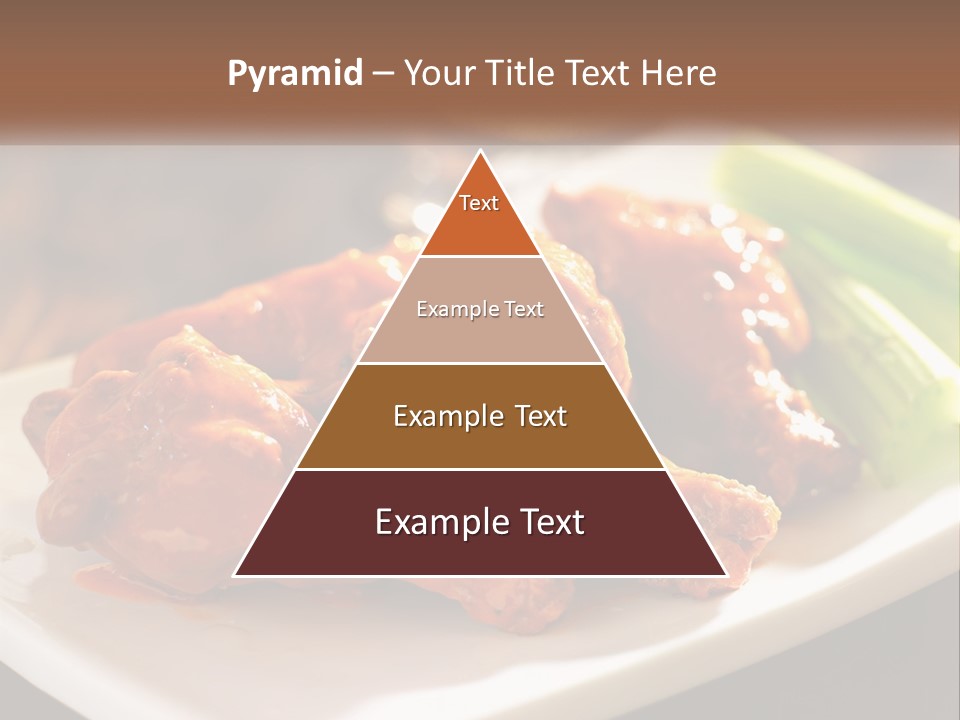 Pyramid – Your Title Text Here

Text

Example Text

Example Text

Example Text